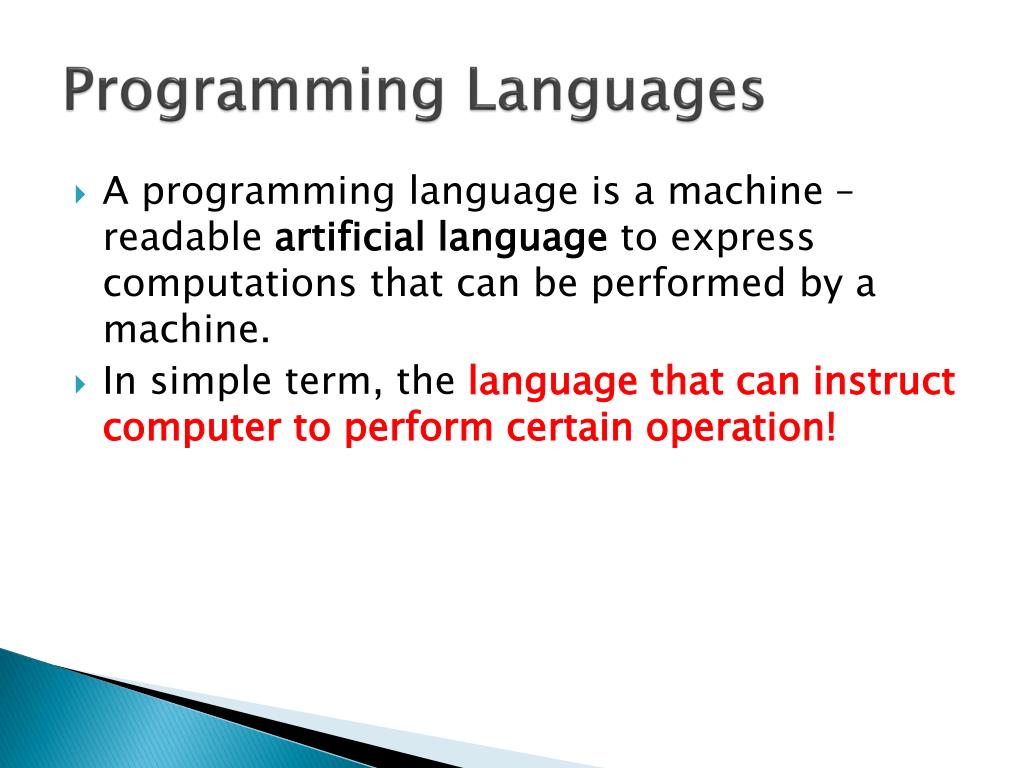 Programming Languages

A programming language is a machine – readable artificial language to express computations that can be performed by a machine.

In simple term, the language that can instruct computer to perform certain operation!